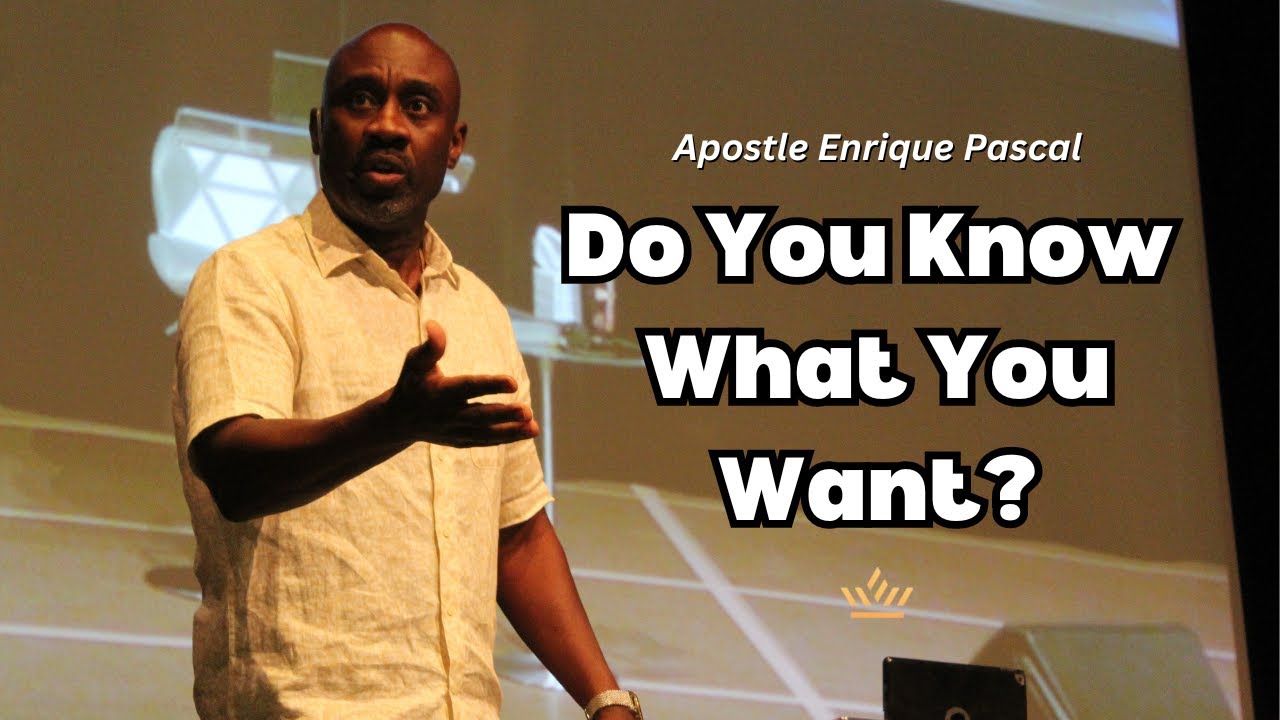 Apostle Enrique Pascal

Do You Know What You Want?